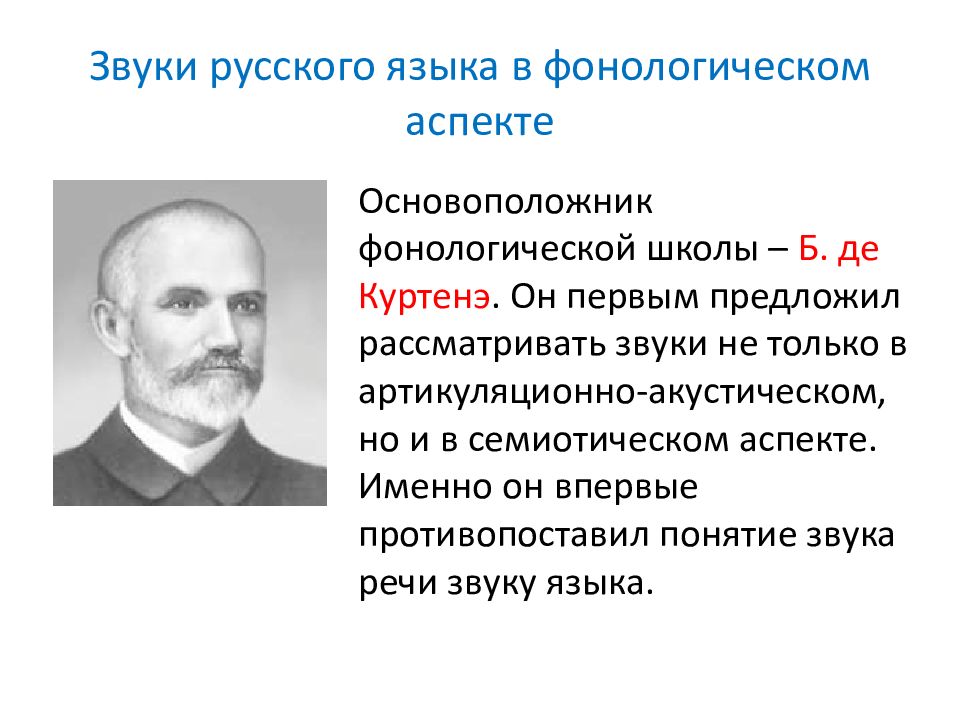 Звуки русского языка в фонологическом аспекте

Основоположник фонологической школы – Б. де Куртенэ. Он первым предложил рассматривать звуки не только в артикуляционно-акустическом, но и в семиотическом аспекте. Именно он впервые противопоставил понятие звука речи звуку языка.